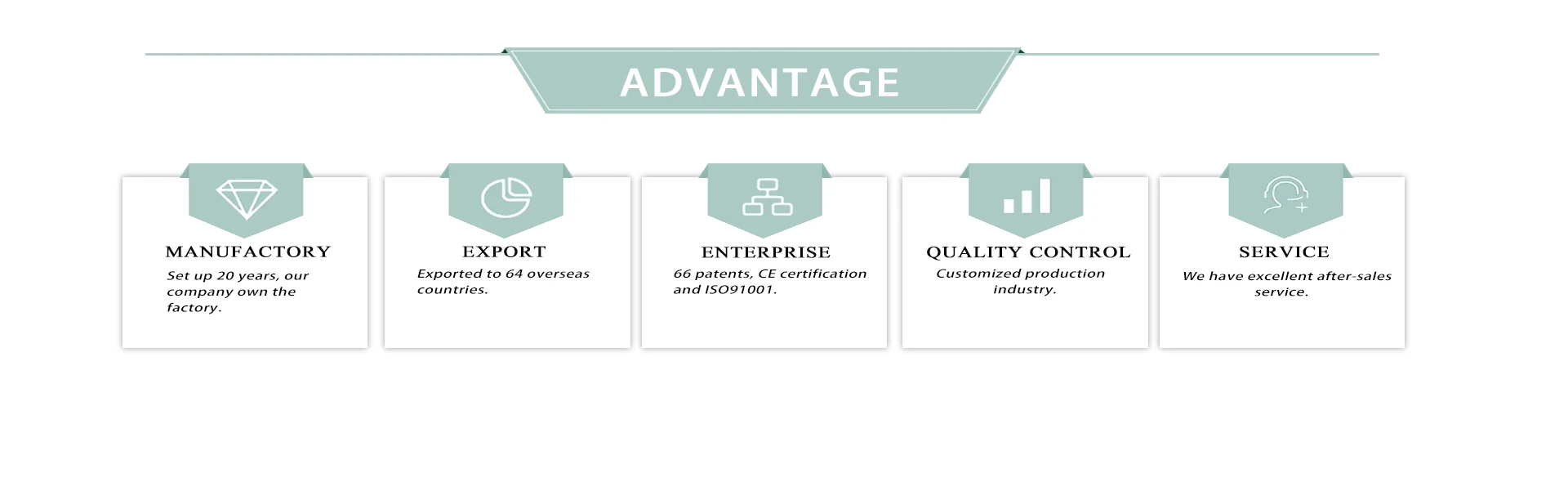 ADVANTAGE

MANUFACTORY
Set up 20 years, our company own the factory.

EXPORT
Exported to 64 overseas countries.

ENTERPRISE
66 patents, CE certification and ISO91001.

QUALITY CONTROL
Customized production industry.

SERVICE
We have excellent after-sales service.